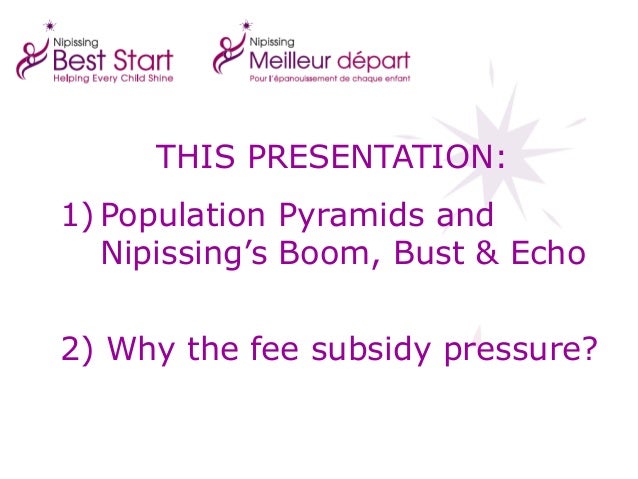 Nipissing
Best Start
Helping Every Child Shine

Nipissing
Meilleur départ
Pour l'épanouissement de chaque enfant

THIS PRESENTATION:

1) Population Pyramids and Nipissing's Boom, Bust & Echo

2) Why the fee subsidy pressure?